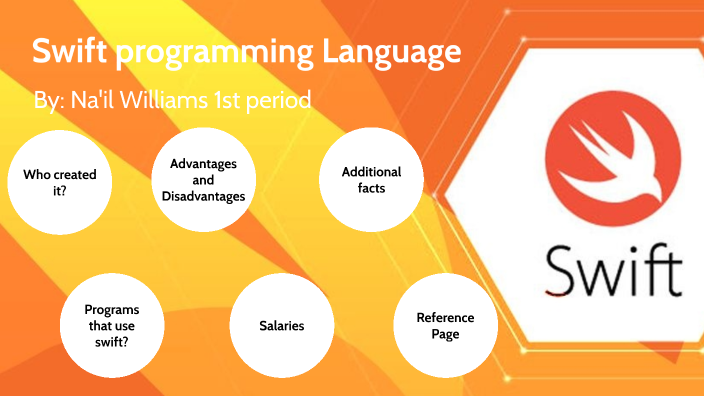 Swift programming Language

By: Na'il Williams 1st period

Who created it?

Advantages and Disadvantages

Additional facts

Programs that use swift?

Salaries

Reference Page

Swift